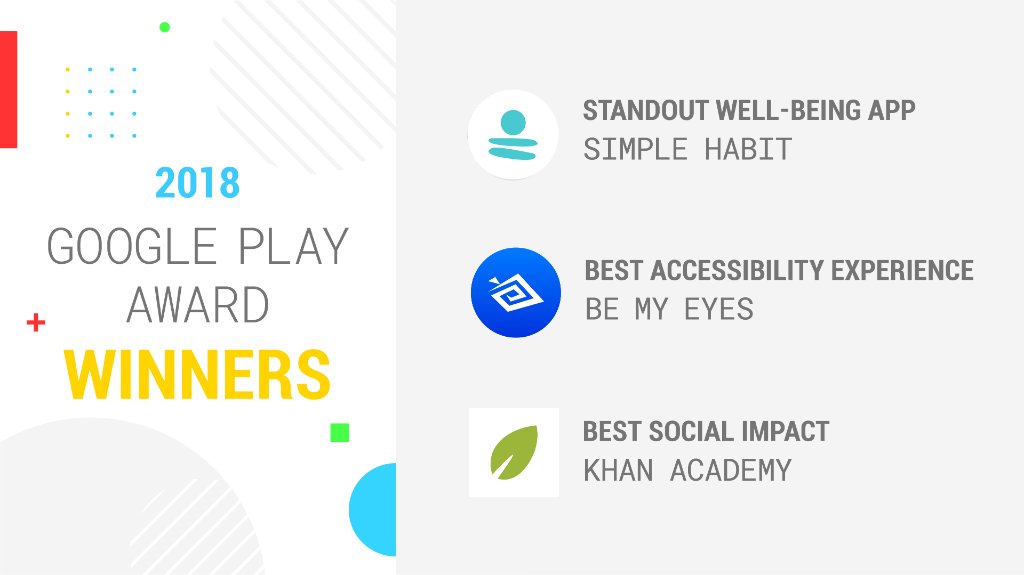 2018
GOOGLE PLAY AWARD
WINNERS

STANDOUT WELL-BEING APP
SIMPLE HABIT

BEST ACCESSIBILITY EXPERIENCE
BE MY EYES

BEST SOCIAL IMPACT
KHAN ACADEMY